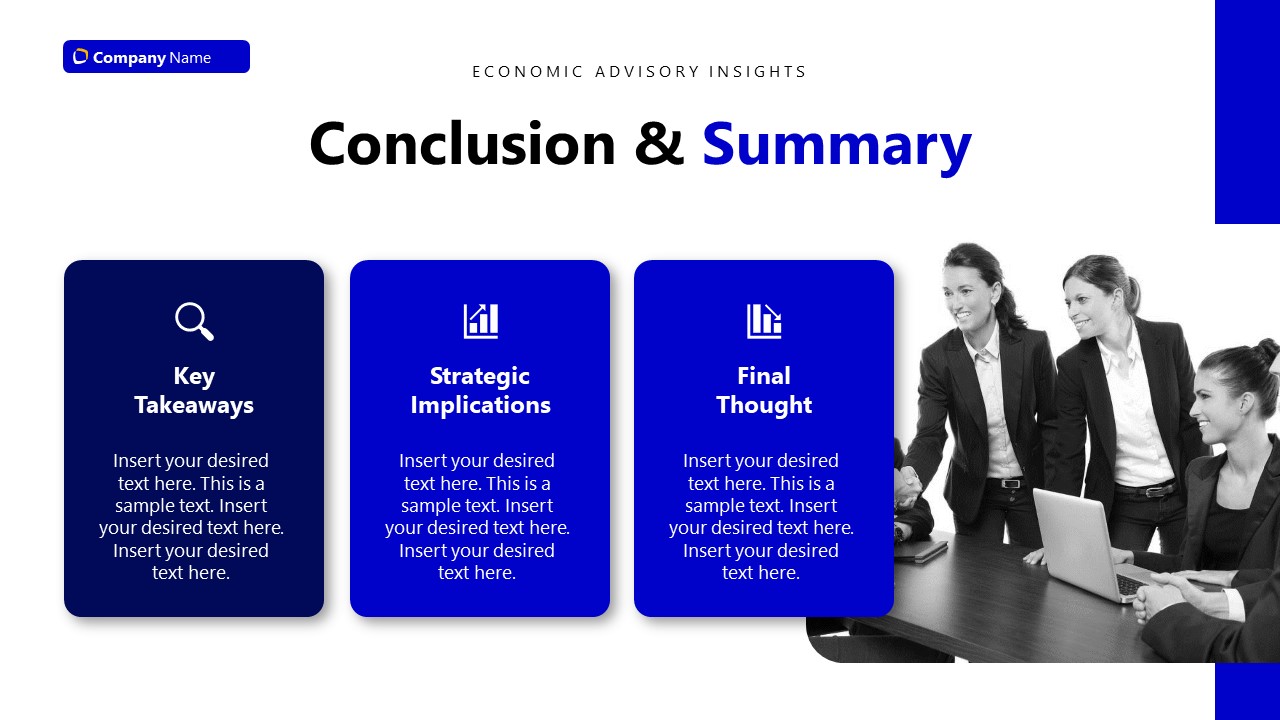 Company Name

ECONOMIC ADVISORY INSIGHTS

Conclusion & Summary

Key Takeaways

Insert your desired text here. This is a sample text. Insert your desired text here. Insert your desired text here.

Strategic Implications

Insert your desired text here. This is a sample text. Insert your desired text here. Insert your desired text here.

Final Thought

Insert your desired text here. This is a sample text. Insert your desired text here. Insert your desired text here.